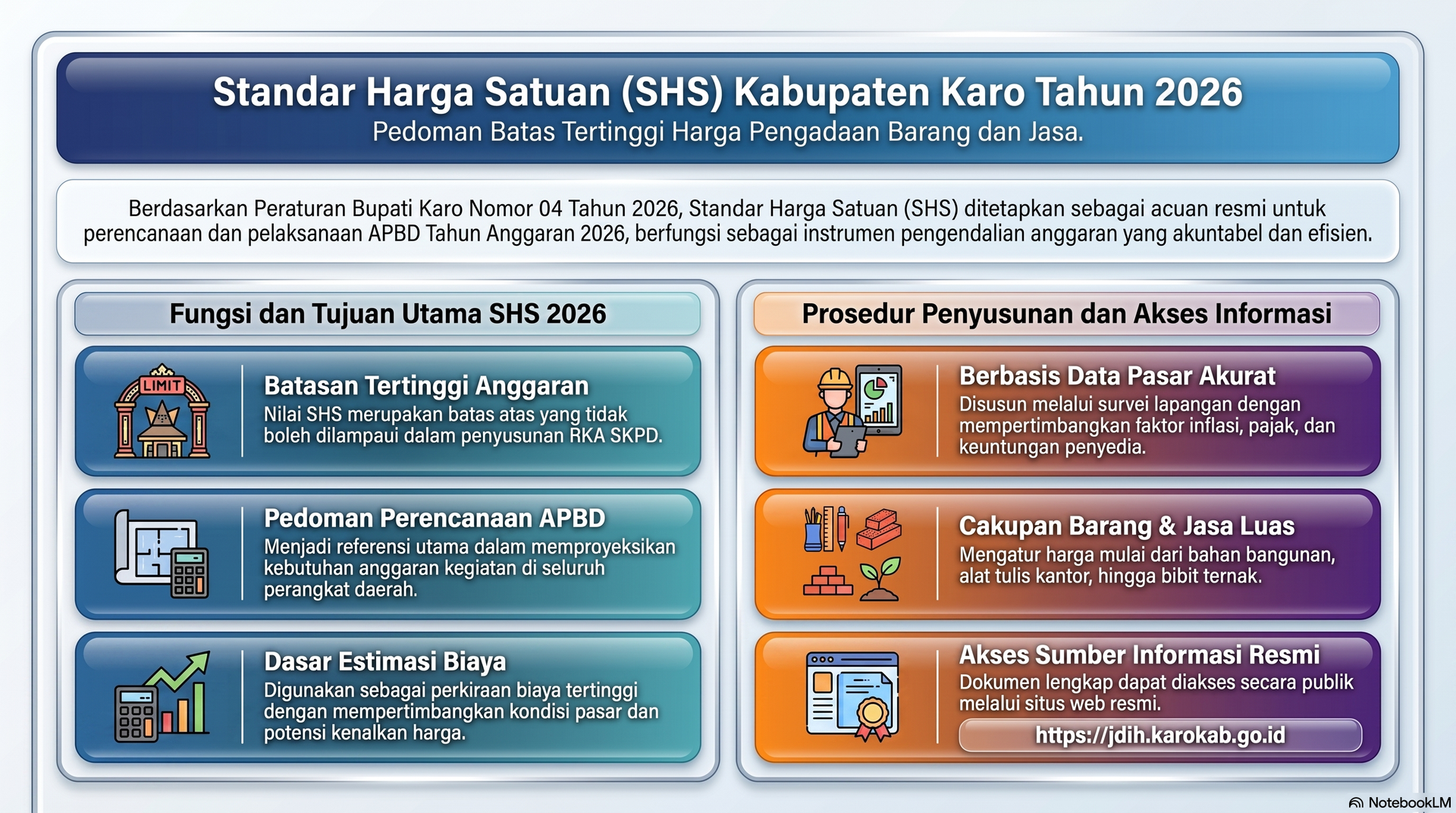 Standar Harga Satuan (SHS) Kabupaten Karo Tahun 2026
Pedoman Batas Tertinggi Harga Pengadaan Barang dan Jasa.

Berdasarkan Peraturan Bupati Karo Nomor 04 Tahun 2026, Standar Harga Satuan (SHS) ditetapkan sebagai acuan resmi untuk perencanaan dan pelaksanaan APBD Tahun Anggaran 2026, berfungsi sebagai instrumen pengendalian anggaran yang akuntabel dan efisien.

Fungsi dan Tujuan Utama SHS 2026

LIMIT

Batasan Tertinggi Anggaran
Nilai SHS merupakan batas atas yang tidak boleh dilampaui dalam penyusunan RKA SKPD.

Pedoman Perencanaan APBD
Menjadi referensi utama dalam memproyeksikan kebutuhan anggaran kegiatan di seluruh perangkat daerah.

Dasar Estimasi Biaya
Digunakan sebagai perkiraan biaya tertinggi dengan mempertimbangkan kondisi pasar dan potensi kenalkan harga.

Prosedur Penyusunan dan Akses Informasi

Berbasis Data Pasar Akurat
Disusun melalui survei lapangan dengan mempertimbangkan faktor inflasi, pajak, dan keuntungan penyedia.

Cakupan Barang & Jasa Luas
Mengatur harga mulai dari bahan bangunan, alat tulis kantor, hingga bibit ternak.

Akses Sumber Informasi Resmi
Dokumen lengkap dapat diakses secara publik melalui situs web resmi.
https://jdih.karokab.go.id

NotebookLM